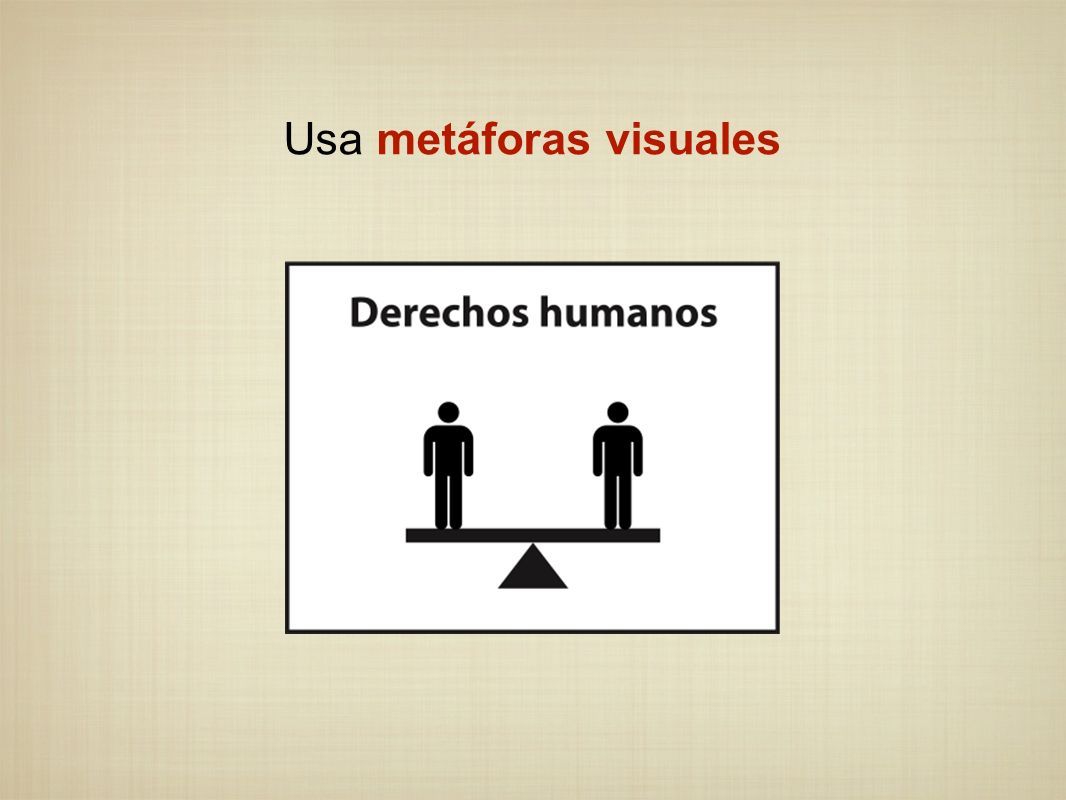 Usa metáforas visuales

Derechos humanos